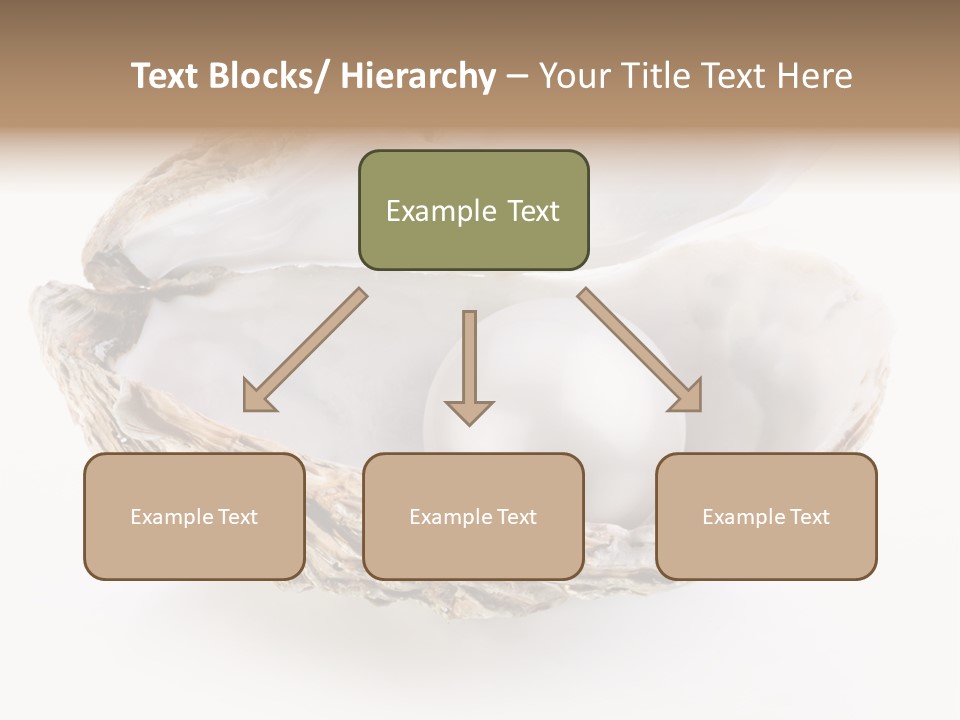 Text Blocks/ Hierarchy – Your Title Text Here

Example Text

Example Text

Example Text

Example Text